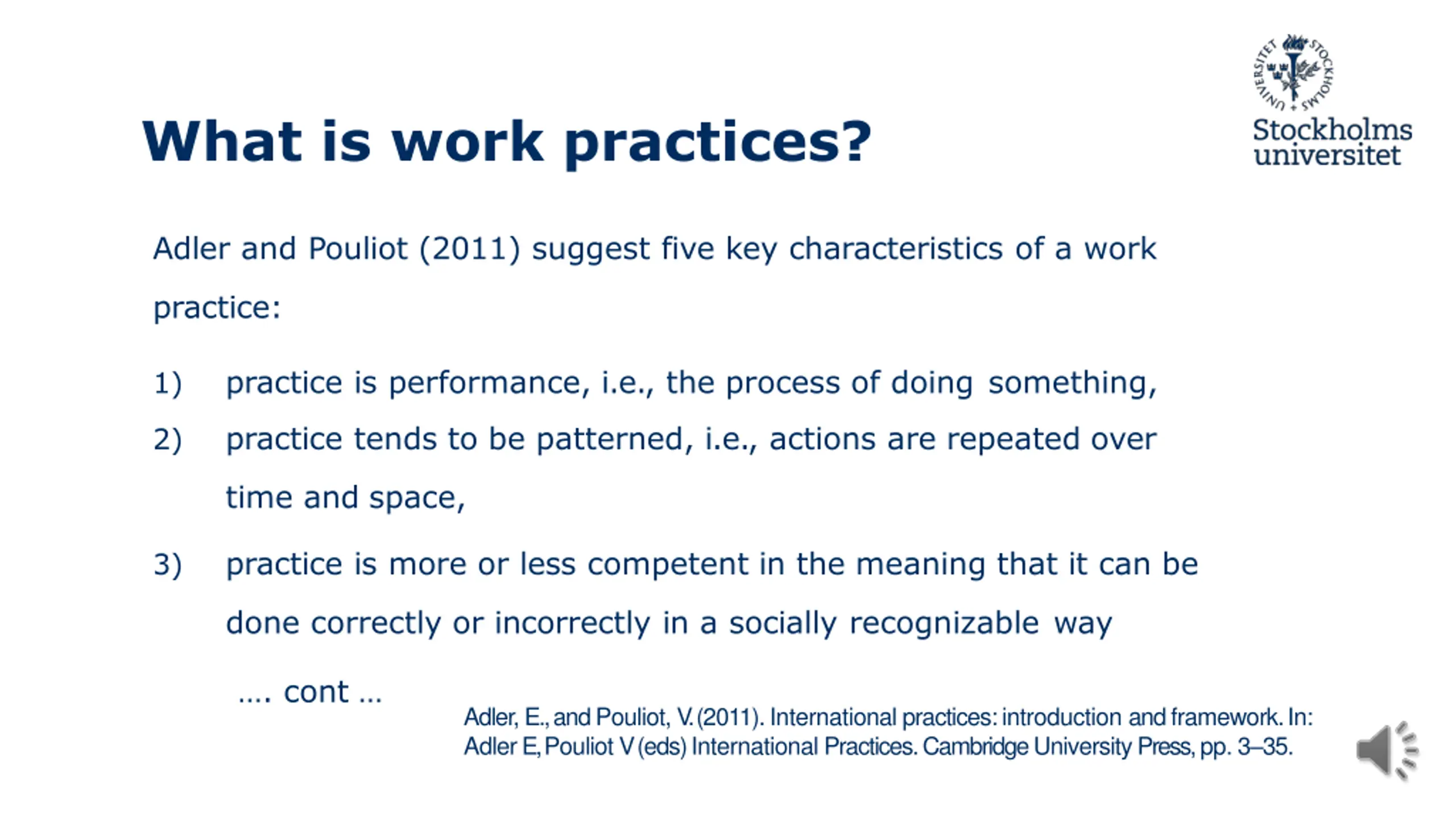 STOCKHOLMS UNIVERSITET
Stockholms universitet

What is work practices?

Adler and Pouliot (2011) suggest five key characteristics of a work practice:

1) practice is performance, i.e., the process of doing something,
2) practice tends to be patterned, i.e., actions are repeated over time and space,
3) practice is more or less competent in the meaning that it can be done correctly or incorrectly in a socially recognizable way

…. cont …

Adler, E., and Pouliot, V. (2011). International practices: introduction and framework. In: Adler E, Pouliot V (eds) International Practices. Cambridge University Press, pp. 3–35.